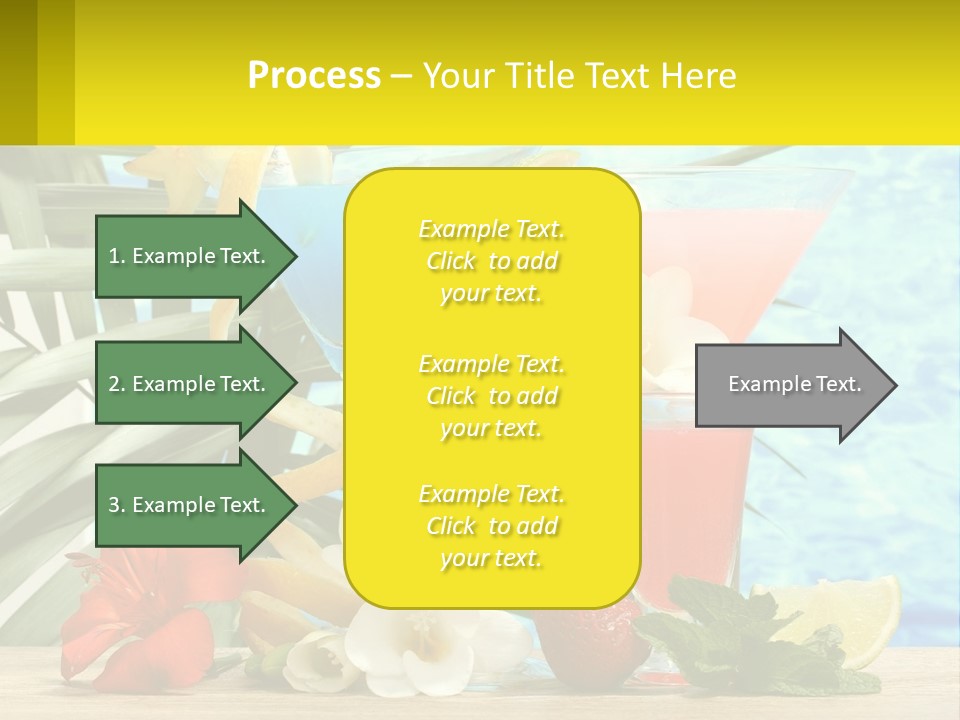 Process – Your Title Text Here

1. Example Text.

2. Example Text.

3. Example Text.

Example Text. Click to add your text.

Example Text. Click to add your text.

Example Text. Click to add your text.

Example Text.